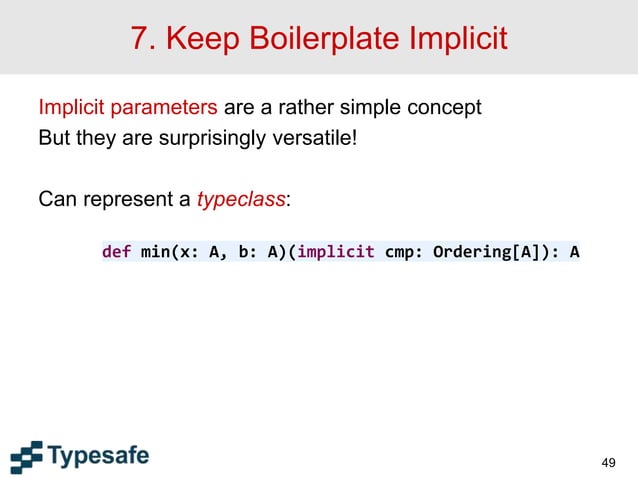 7. Keep Boilerplate Implicit

Implicit parameters are a rather simple concept
But they are surprisingly versatile!

Can represent a typeclass:

def min(x: A, b: A)(implicit cmp: Ordering[A]): A

Typesafe

49